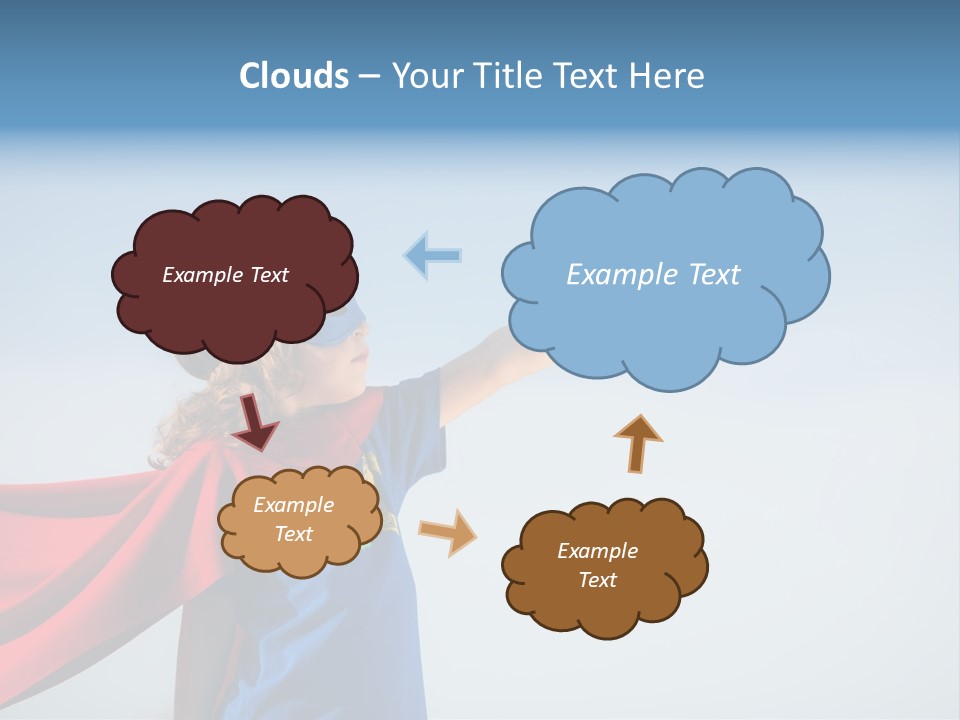 Clouds – Your Title Text Here

Example Text

Example Text

Example Text

Example Text